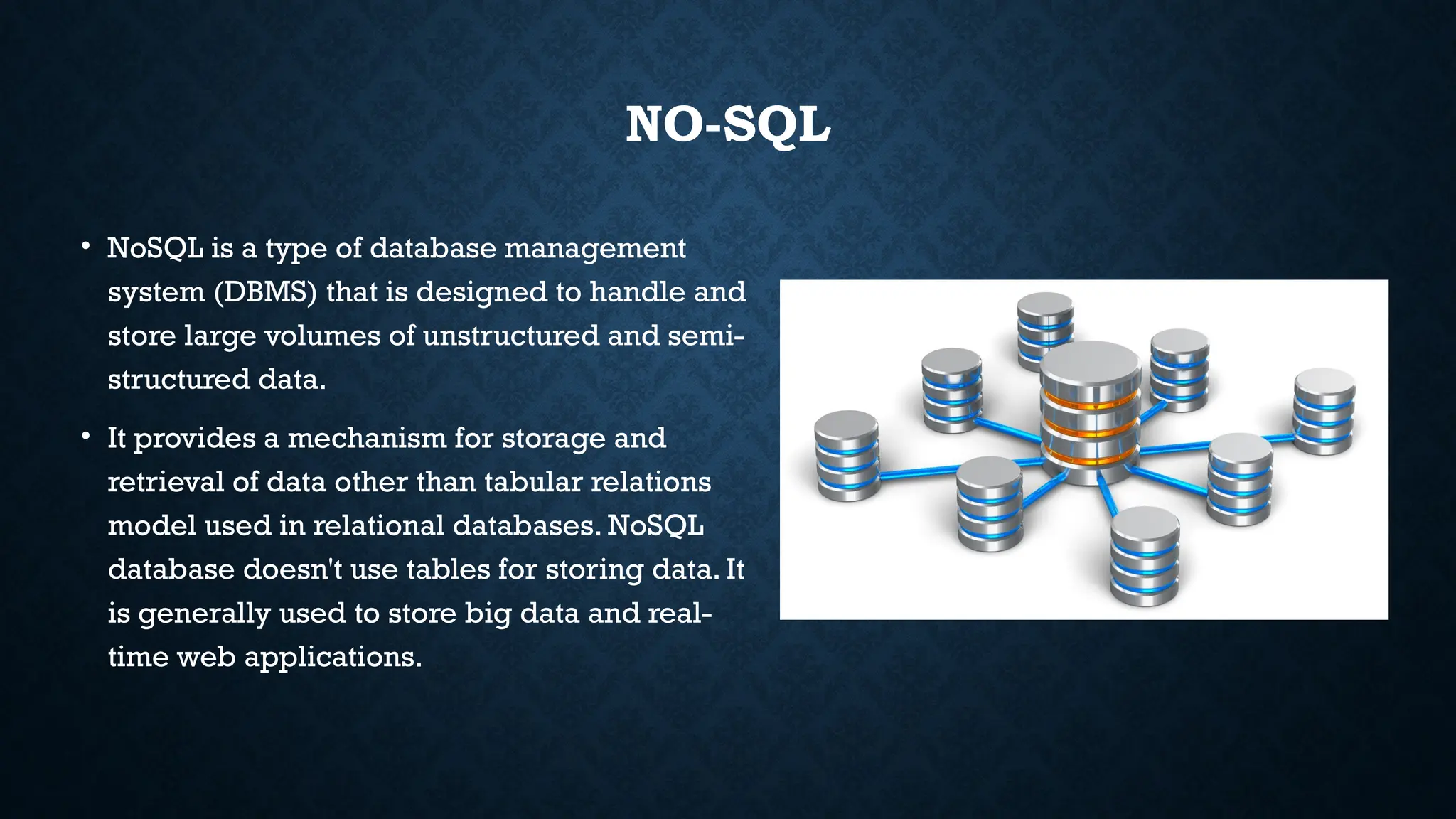 NO-SQL

• NoSQL is a type of database management system (DBMS) that is designed to handle and store large volumes of unstructured and semi-structured data.

• It provides a mechanism for storage and retrieval of data other than tabular relations model used in relational databases. NoSQL database doesn't use tables for storing data. It is generally used to store big data and real-time web applications.